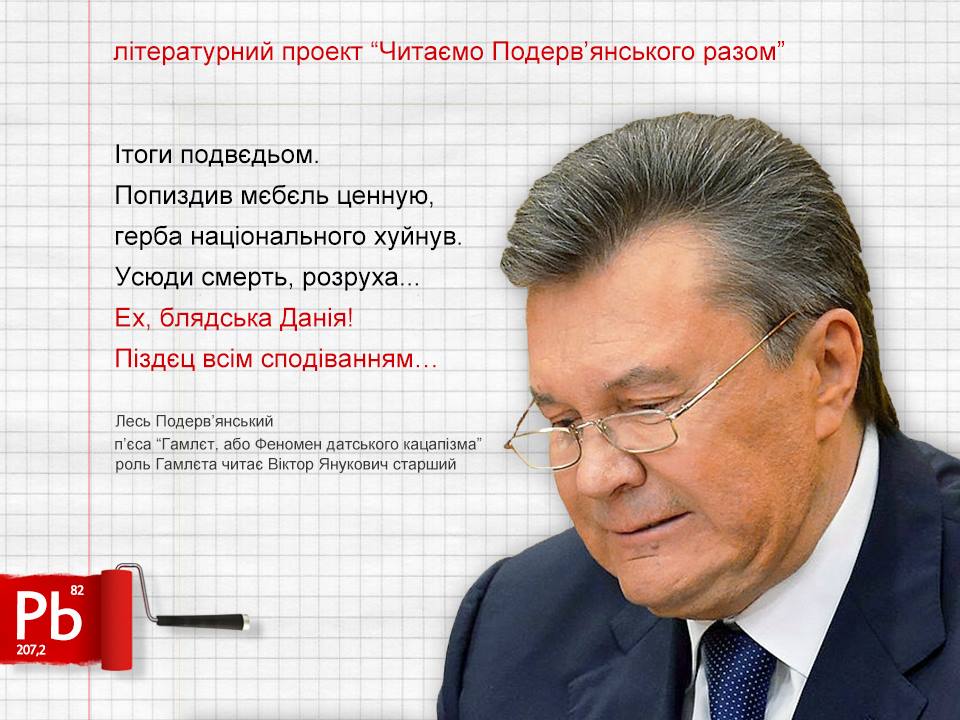 літературний проект “Читаємо Подерв’янського разом”

Ітоги подвєдьом.
Попиздив мєбєль ценную,
герба національного хуйнув.
Усюди смерть, розруха...
Ех, блядська Данія!
Піздєц всім сподіванням...

Лесь Подерв’янський
п’єса “Гамлєт, або Феномен датського кацапізма”
роль Гамлєта читає Віктор Янукович старший

Pb
82
207,2